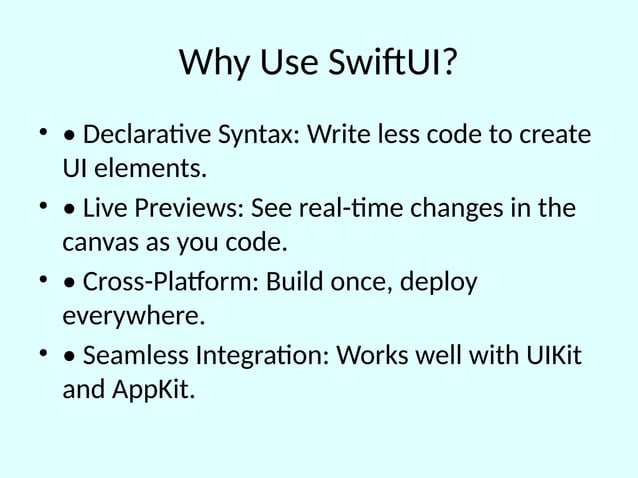 Why Use SwiftUI?

• • Declarative Syntax: Write less code to create UI elements.

• • Live Previews: See real-time changes in the canvas as you code.

• • Cross-Platform: Build once, deploy everywhere.

• • Seamless Integration: Works well with UIKit and AppKit.